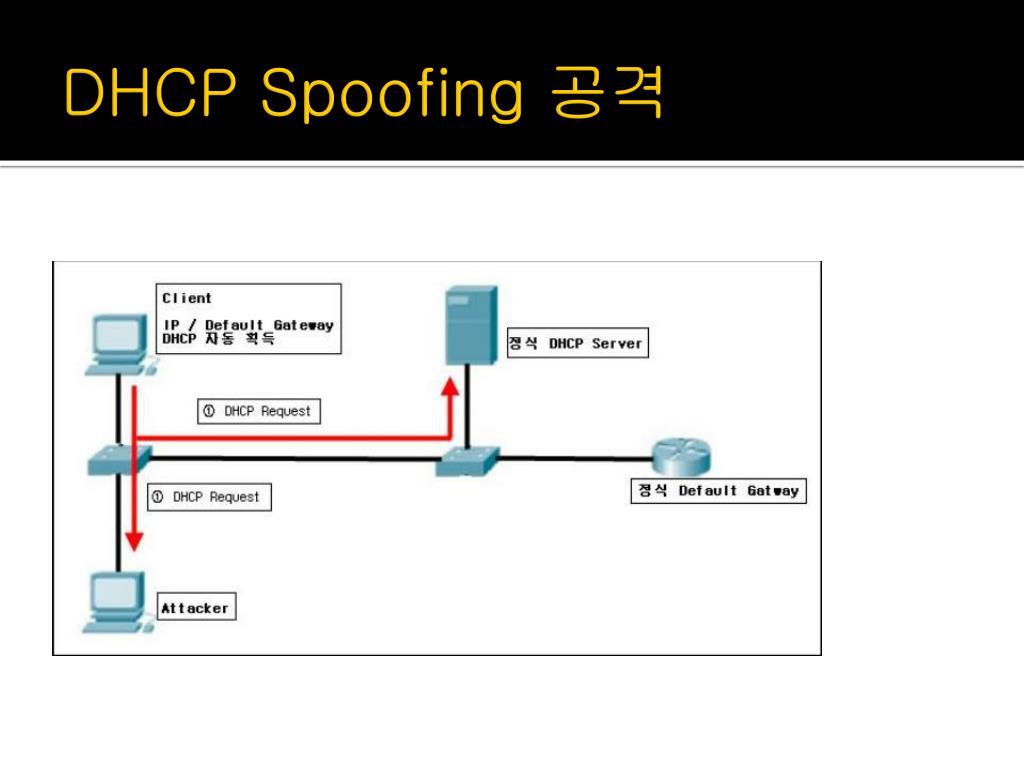 DHCP Spoofing 공격

Client

IP / Default Gateway
DHCP 자동 획득

정식 DHCP Server

① DHCP Request

① DHCP Request

정식 Default Gatway

Attacker